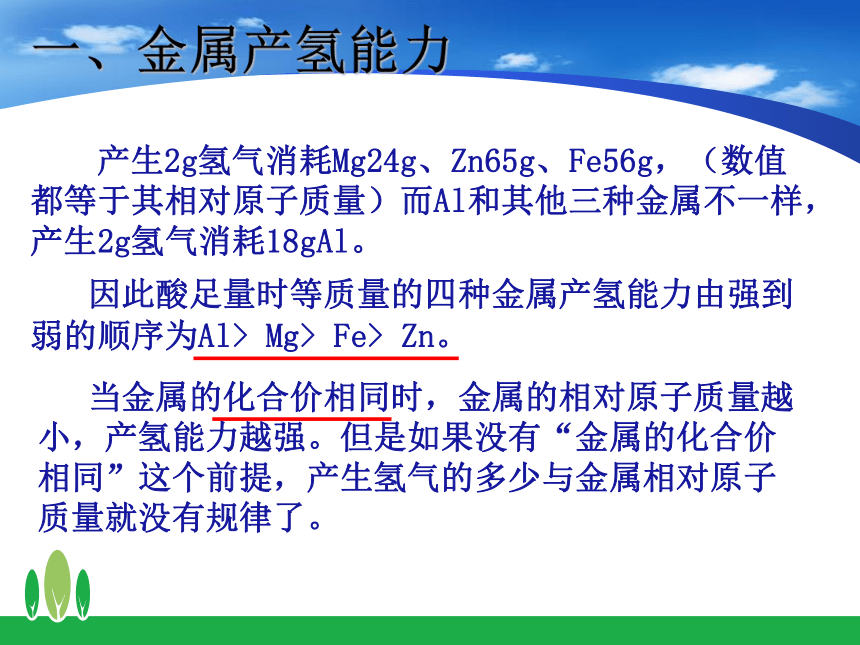 一、金属产氢能力

产生2g氢气消耗Mg24g、Zn65g、Fe56g，（数值都等于其相对原子质量）而Al和其他三种金属不一样，产生2g氢气消耗18gAl。

因此酸足量时等质量的四种金属产氢能力由强到弱的顺序为Al> Mg> Fe> Zn。

当金属的化合价相同时，金属的相对原子质量越小，产氢能力越强。但是如果没有“金属的化合价相同”这个前提，产生氢气的多少与金属相对原子质量就没有规律了。